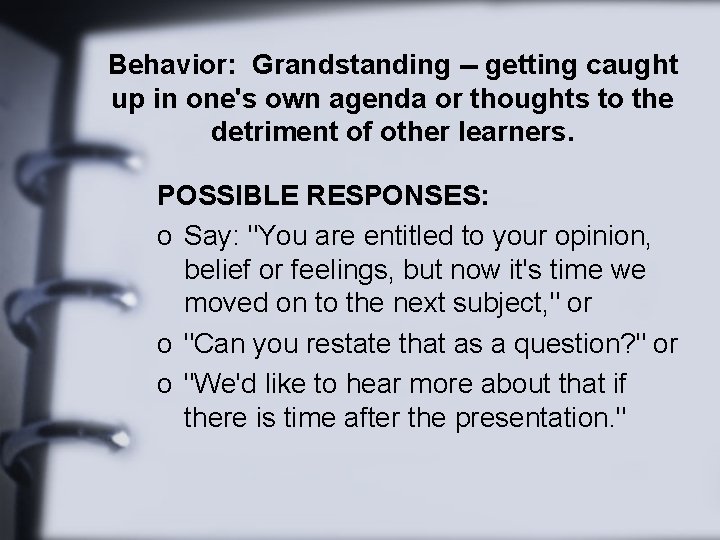 Behavior: Grandstanding – getting caught up in one's own agenda or thoughts to the detriment of other learners.

POSSIBLE RESPONSES:

o Say: "You are entitled to your opinion, belief or feelings, but now it's time we moved on to the next subject," or

o "Can you restate that as a question?" or

o "We'd like to hear more about that if there is time after the presentation."